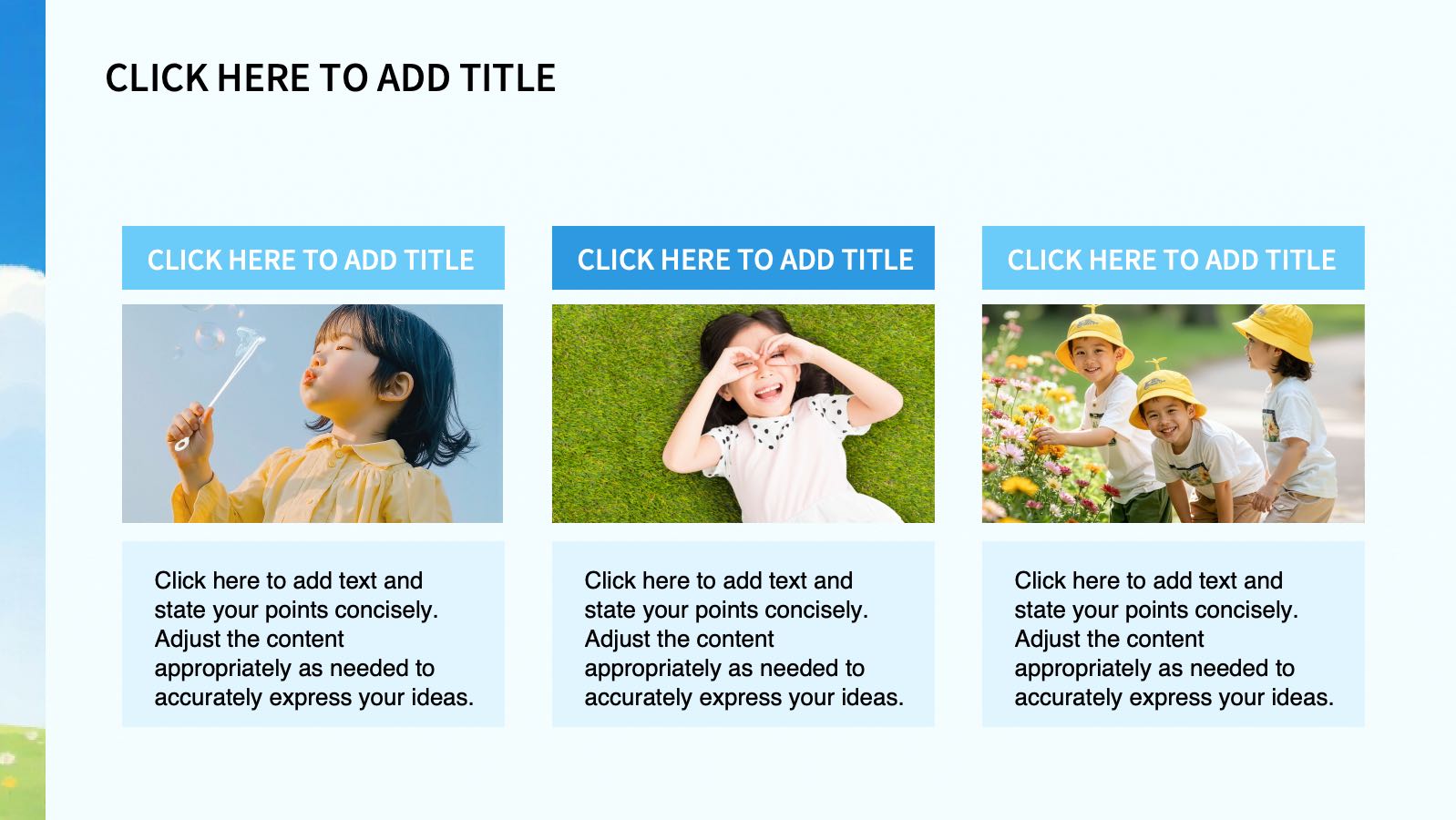 CLICK HERE TO ADD TITLE

CLICK HERE TO ADD TITLE

Click here to add text and state your points concisely. Adjust the content appropriately as needed to accurately express your ideas.

CLICK HERE TO ADD TITLE

Click here to add text and state your points concisely. Adjust the content appropriately as needed to accurately express your ideas.

CLICK HERE TO ADD TITLE

Click here to add text and state your points concisely. Adjust the content appropriately as needed to accurately express your ideas.